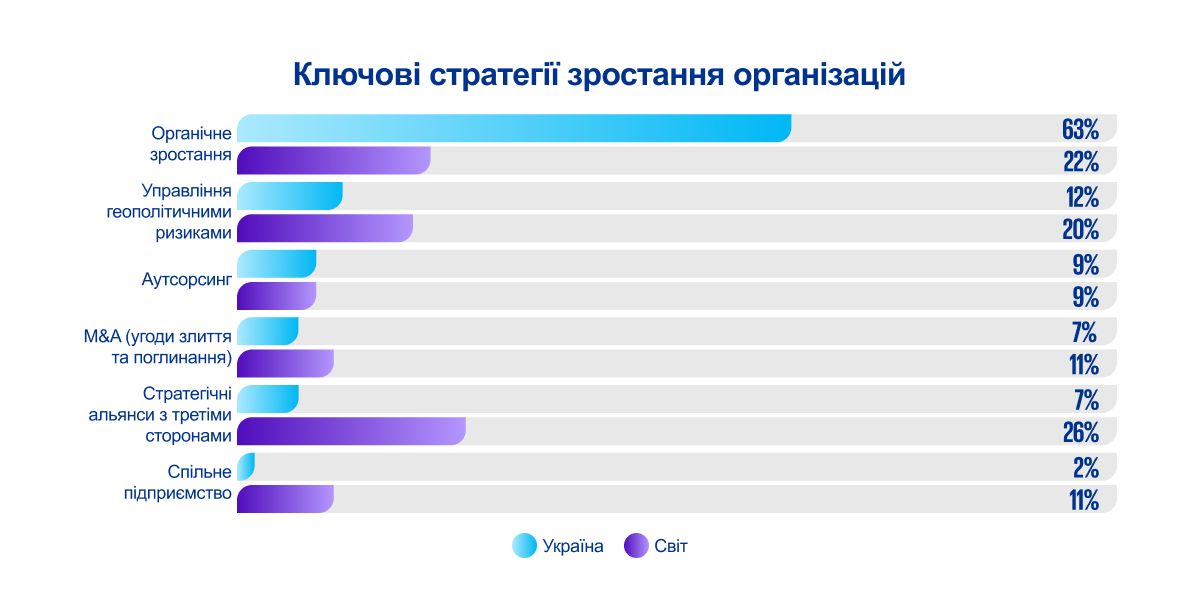 Ключові стратегії зростання організацій

Органічне зростання
63%
22%

Управління геополітичними ризиками
12%
20%

Аутсорсинг
9%
9%

M&A (угоди злиття та поглинання)
7%
11%

Стратегічні альянси з третіми сторонами
7%
26%

Спільне підприємство
2%
11%

Україна
Світ